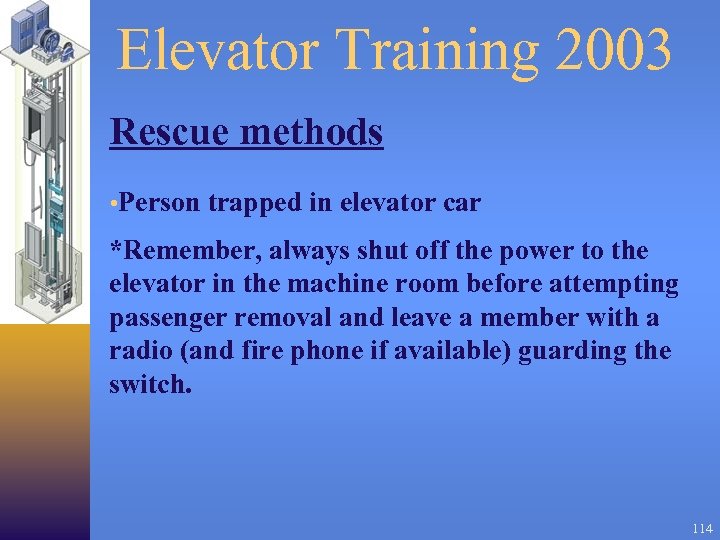 Elevator Training 2003

Rescue methods

•Person trapped in elevator car

*Remember, always shut off the power to the elevator in the machine room before attempting passenger removal and leave a member with a radio (and fire phone if available) guarding the switch.

114